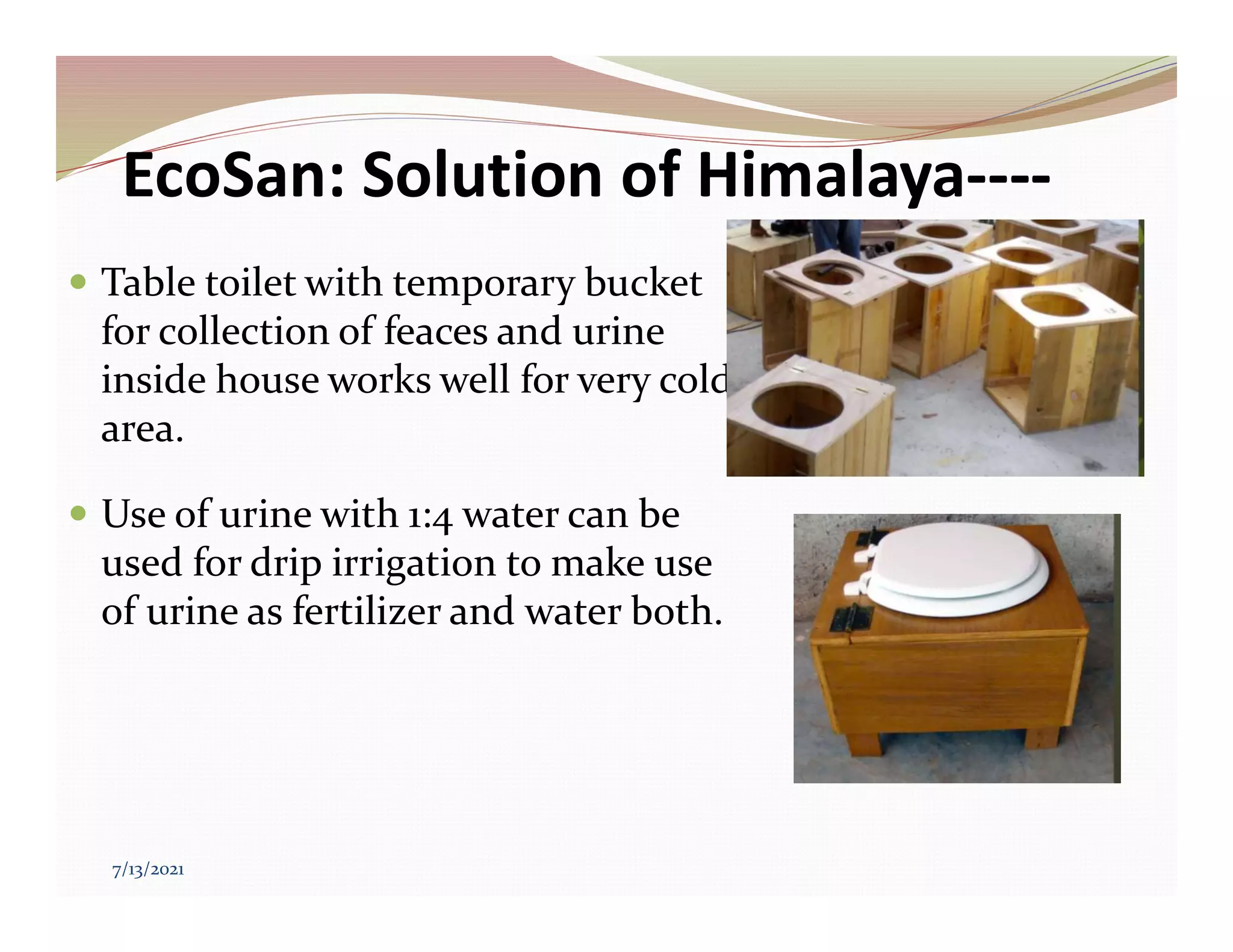 EcoSan: Solution of Himalaya----

• Table toilet with temporary bucket for collection of feaces and urine inside house works well for very cold area.

• Use of urine with 1:4 water can be used for drip irrigation to make use of urine as fertilizer and water both.

7/13/2021